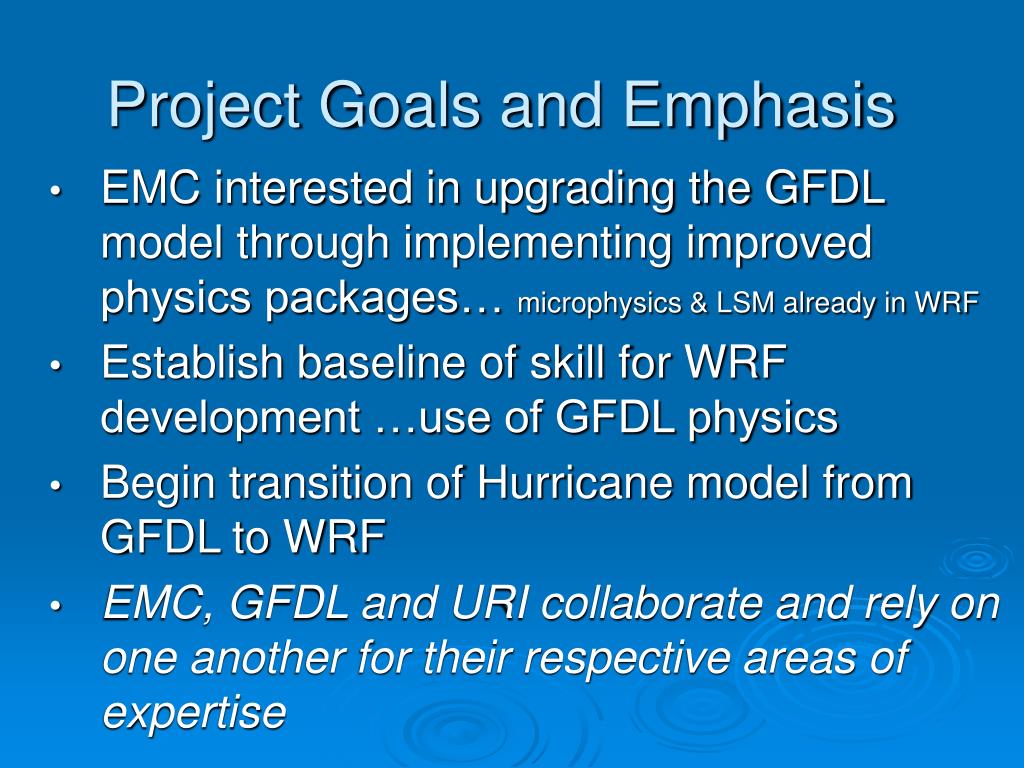 Project Goals and Emphasis

• EMC interested in upgrading the GFDL model through implementing improved physics packages… microphysics & LSM already in WRF
• Establish baseline of skill for WRF development …use of GFDL physics
• Begin transition of Hurricane model from GFDL to WRF
• EMC, GFDL and URI collaborate and rely on one another for their respective areas of expertise